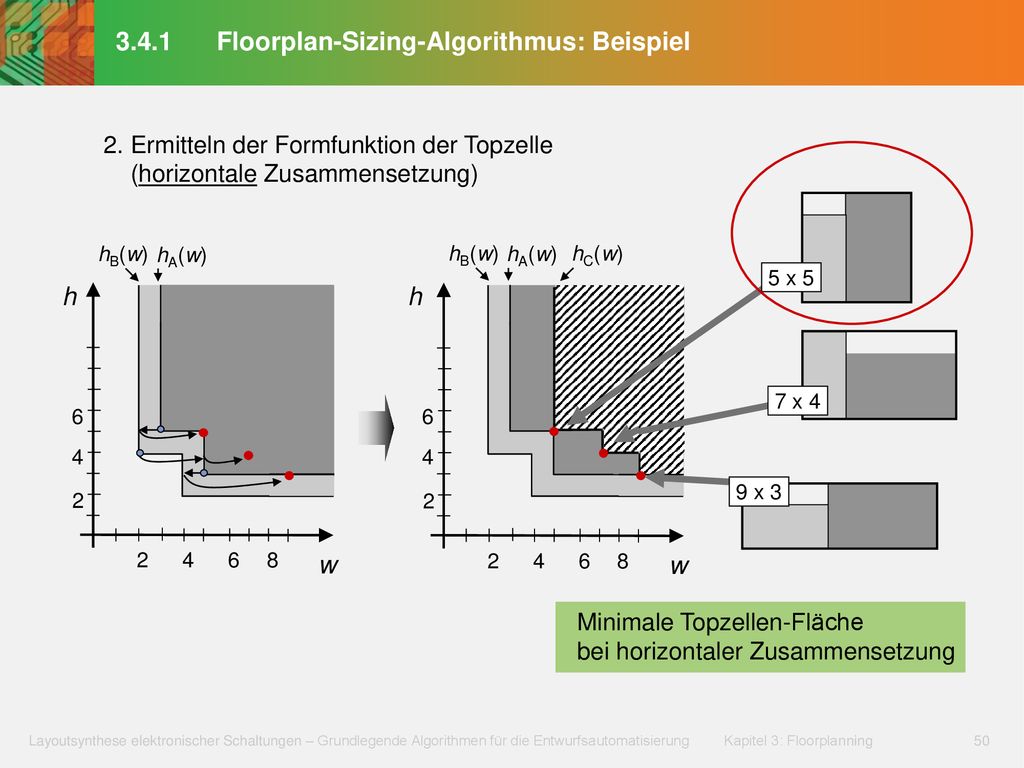 3.4.1 Floorplan-Sizing-Algorithmus: Beispiel

2. Ermitteln der Formfunktion der Topzelle (horizontale Zusammensetzung)

$h_B(w)$ $h_A(w)$

h

6

4

2

2 4 6 8

w

$h_B(w)$ $h_A(w)$ $h_C(w)$

h

6

4

2

2 4 6 8

w

5 x 5

7 x 4

9 x 3

Minimale Topzellen-Fläche bei horizontaler Zusammensetzung

Layoutsynthese elektronischer Schaltungen – Grundlegende Algorithmen für die Entwurfsautomatisierung Kapitel 3: Floorplanning 50